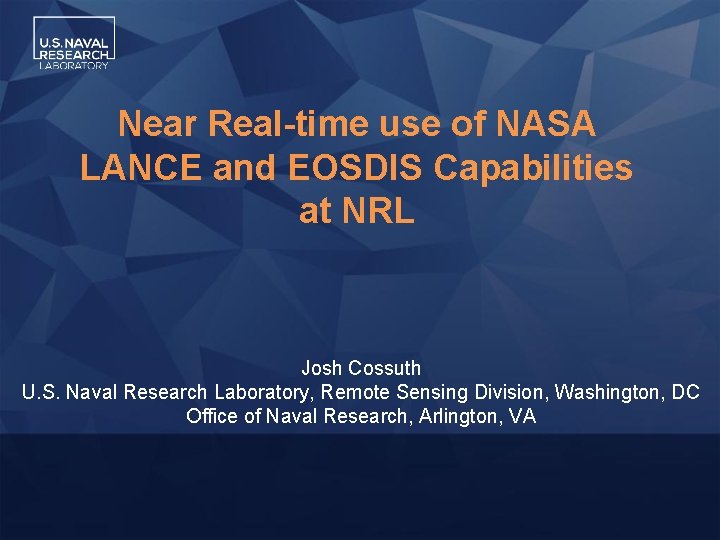 U.S. NAVAL RESEARCH LABORATORY

Near Real-time use of NASA LANCE and EOSDIS Capabilities at NRL

Josh Cossuth
U.S. Naval Research Laboratory, Remote Sensing Division, Washington, DC
Office of Naval Research, Arlington, VA